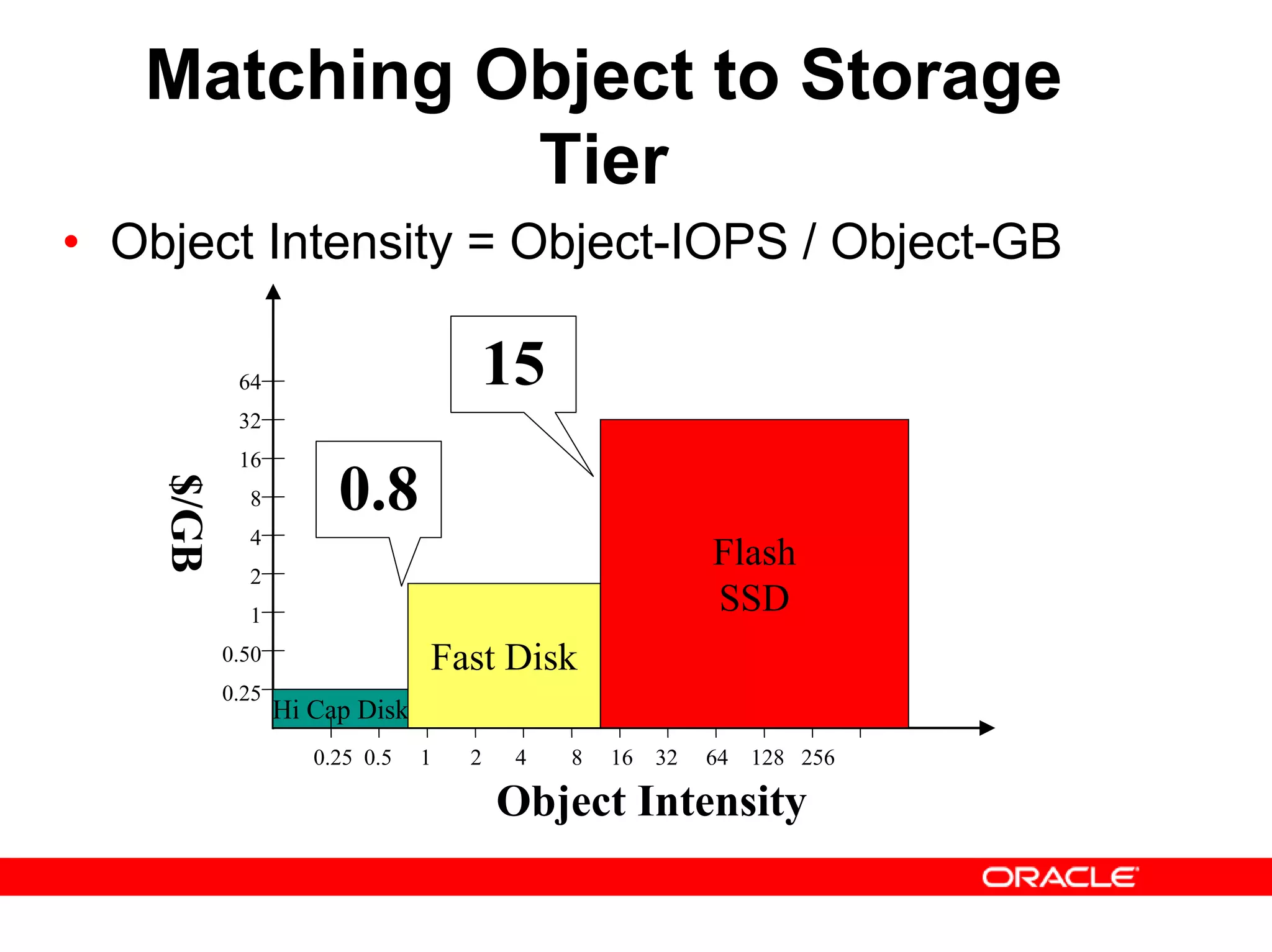 Matching Object to Storage Tier

• Object Intensity = Object-IOPS / Object-GB

$/GB

64
32
16
8
4
2
1
0.50
0.25

15

0.8

Flash SSD

Fast Disk

Hi Cap Disk

0.25 0.5 1 2 4 8 16 32 64 128 256

Object Intensity

ORACLE